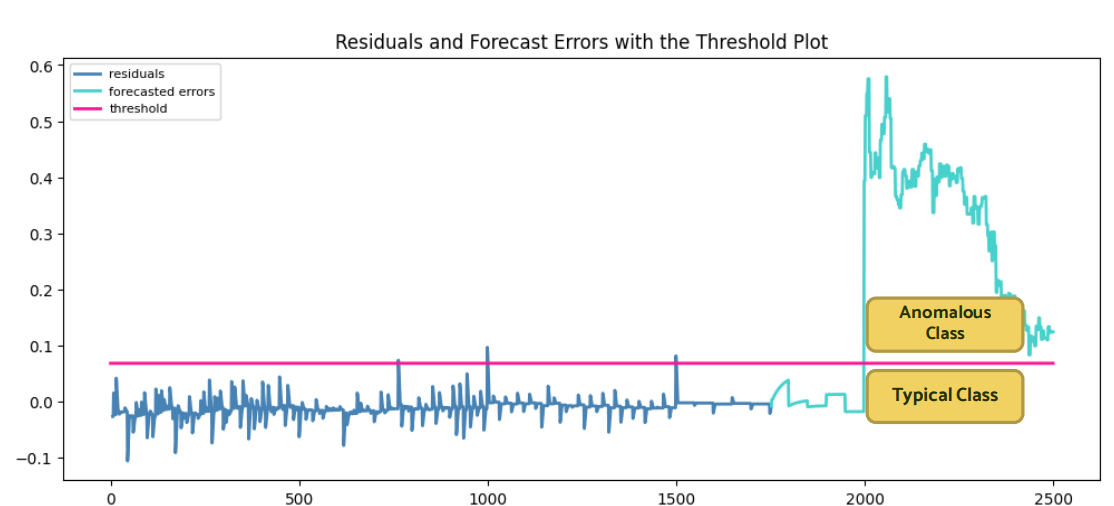 Residuals and Forecast Errors with the Threshold Plot

residuals
forecasted errors
threshold

0.6
0.5
0.4
0.3
0.2
0.1
0.0
−0.1

0
500
1000
1500
2000
2500

Anomalous Class

Typical Class